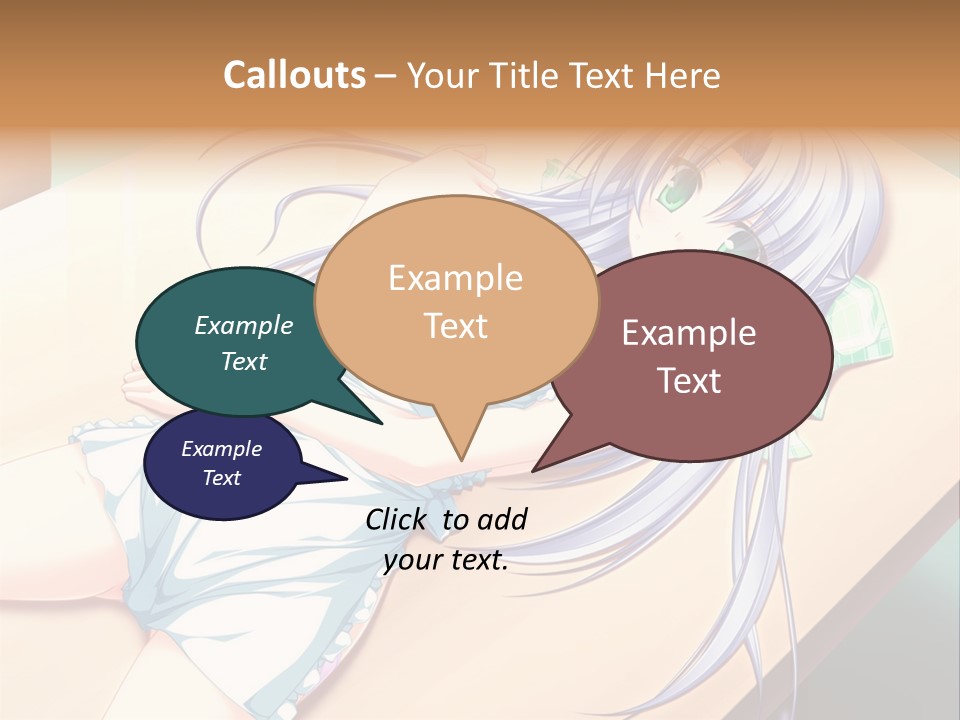 Callouts – Your Title Text Here

Example Text

Example Text

Example Text

Example Text

Click to add your text.